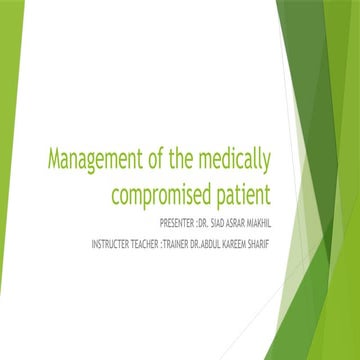 Management of the medically compromised patient

PRESENTER :DR. SIAD ASRAR MIAKHIL

INSTRUCTER TEACHER :TRAINER DR.ABDUL KAREEM SHARIF